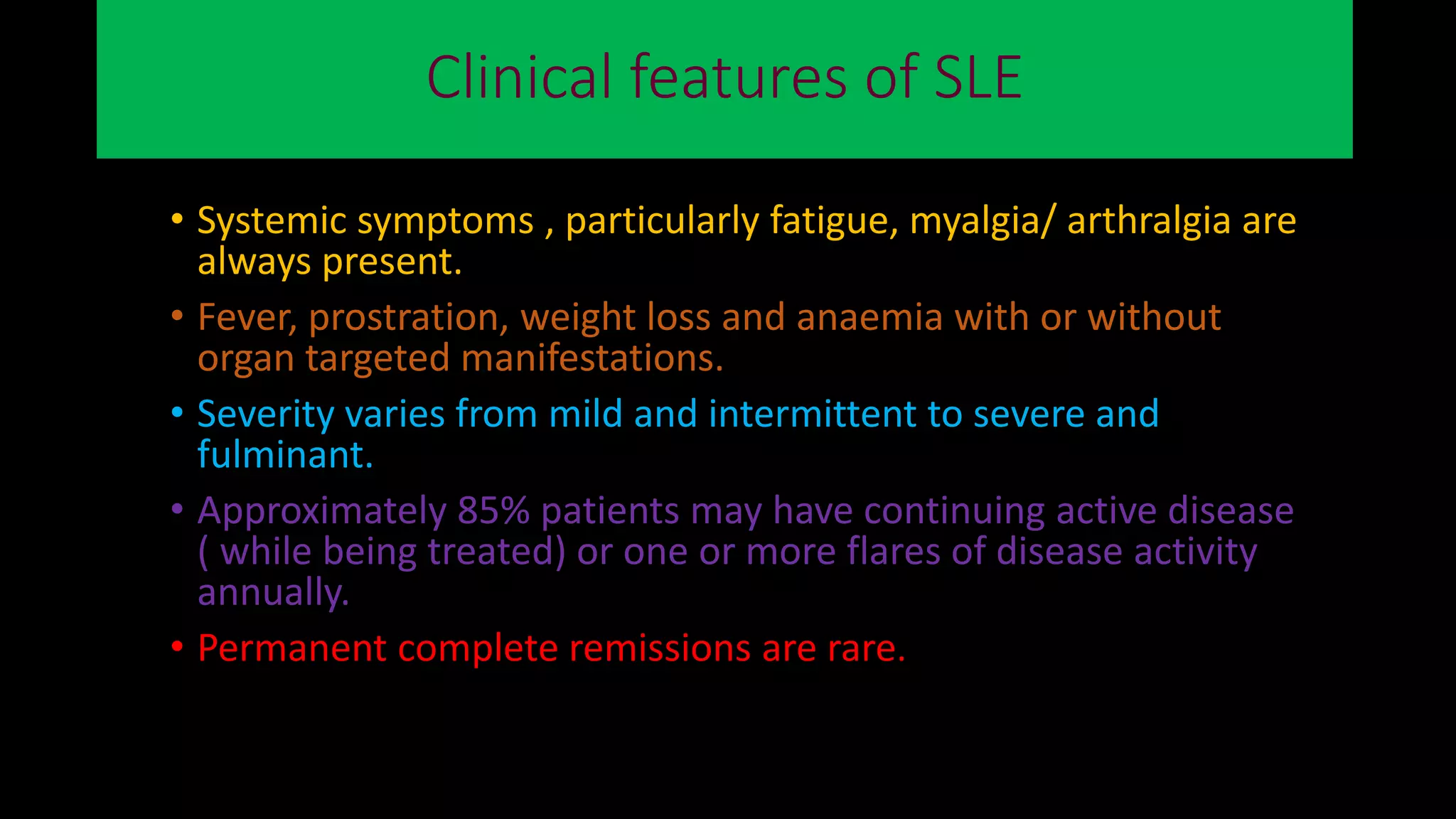 Clinical features of SLE

• Systemic symptoms , particularly fatigue, myalgia/ arthralgia are always present.

• Fever, prostration, weight loss and anaemia with or without organ targeted manifestations.

• Severity varies from mild and intermittent to severe and fulminant.

• Approximately 85% patients may have continuing active disease ( while being treated) or one or more flares of disease activity annually.

• Permanent complete remissions are rare.